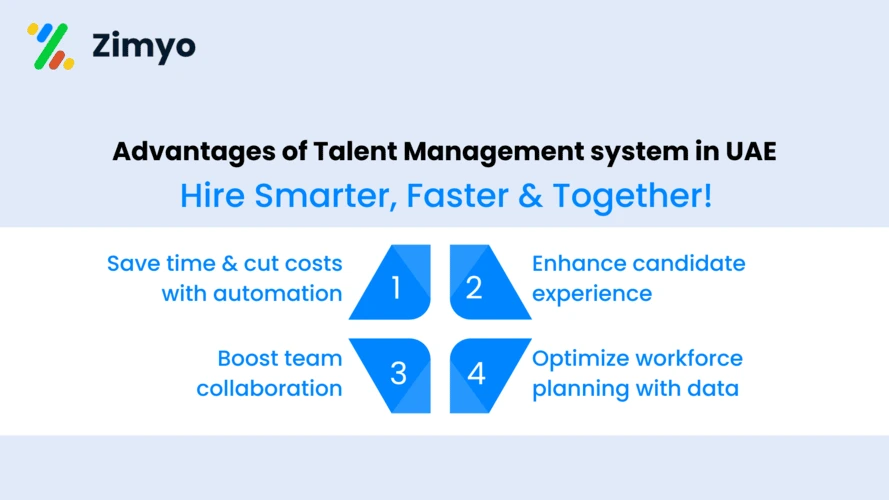 Zimyo

Advantages of Talent Management system in UAE

Hire Smarter, Faster & Together!

Save time & cut costs with automation

1

2

Enhance candidate experience

Boost team collaboration

3

4

Optimize workforce planning with data